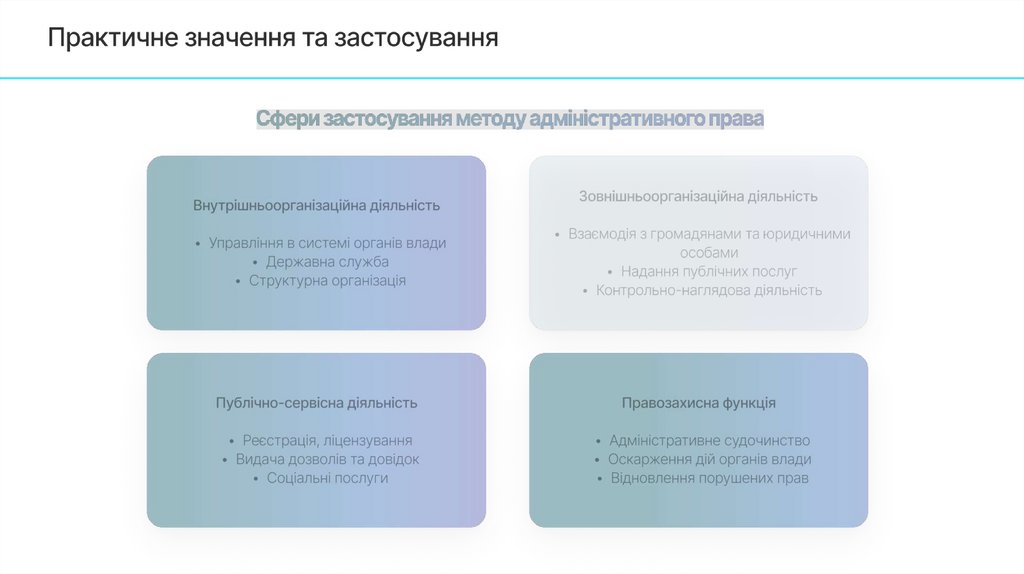 Практичне значення та застосування

Сфери застосування методу адміністративного права

Внутрішньоорганізаційна діяльність

• Управління в системі органів влади
• Державна служба
• Структурна організація

Зовнішньоорганізаційна діяльність

• Взаємодія з громадянами та юридичними особами
• Надання публічних послуг
• Контрольно-наглядова діяльність

Публічно-сервісна діяльність

• Реєстрація, ліцензування
• Видача дозволів та довідок
• Соціальні послуги

Правозахисна функція

• Адміністративне судочинство
• Оскарження дій органів влади
• Відновлення порушених прав